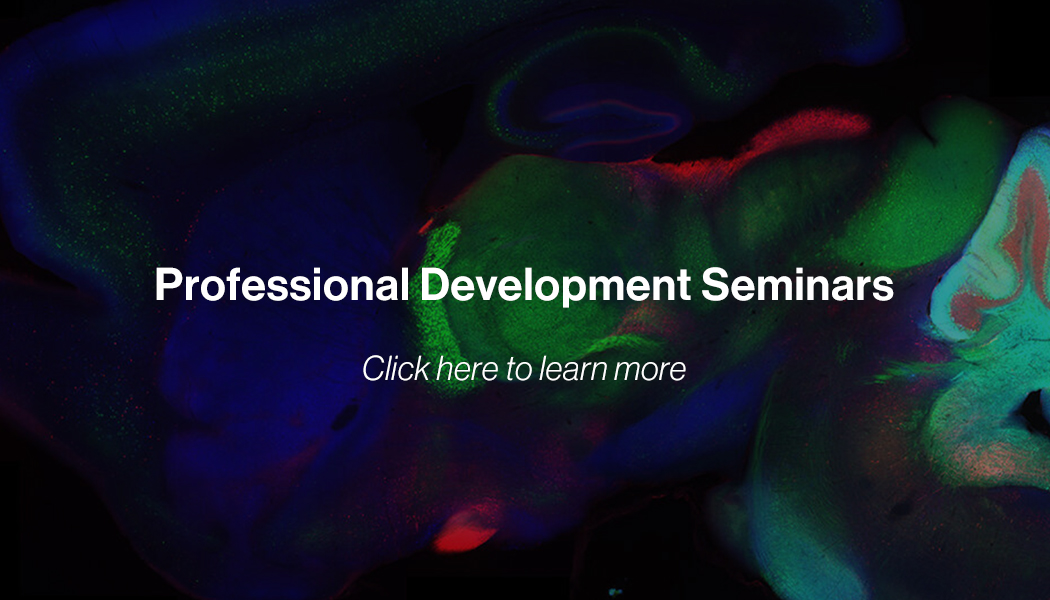 Professional Development Seminars

Click here to learn more